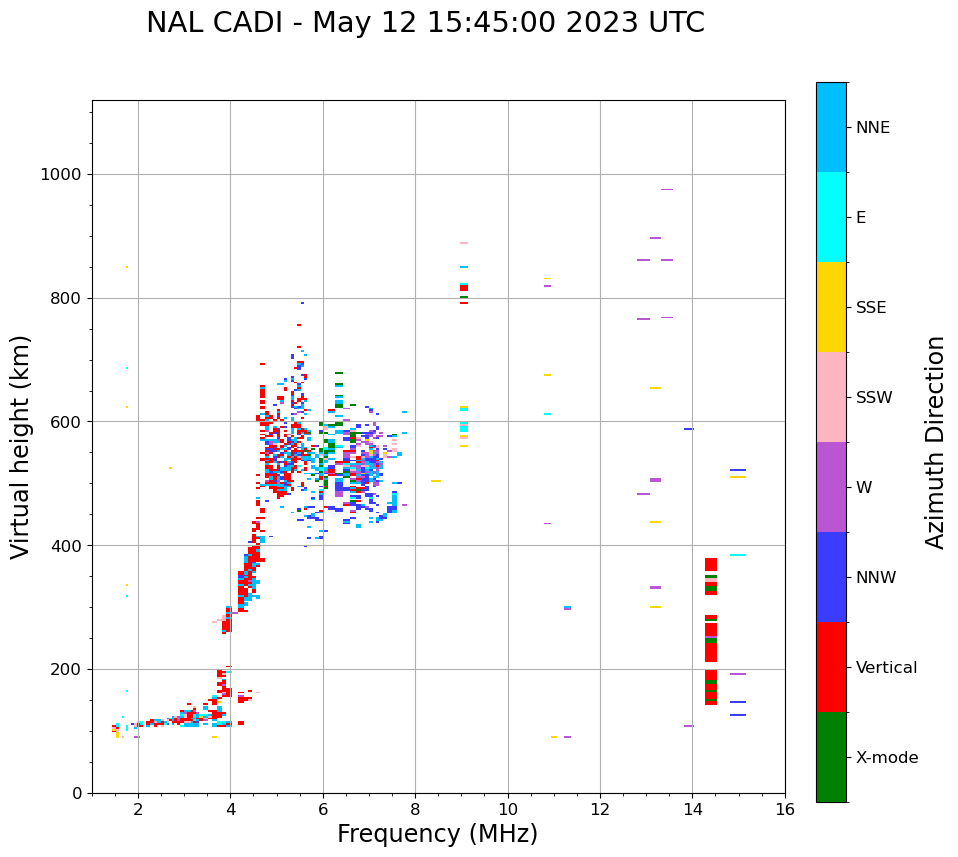 NAL CADI - May 12 15:45:00 2023 UTC

Virtual height (km)

1000
800
600
400
200
0

2
4
6
8
10
12
14
16

Frequency (MHz)

NNE
E
SSE
SSW
W
NNW
Vertical
X-mode

Azimuth Direction